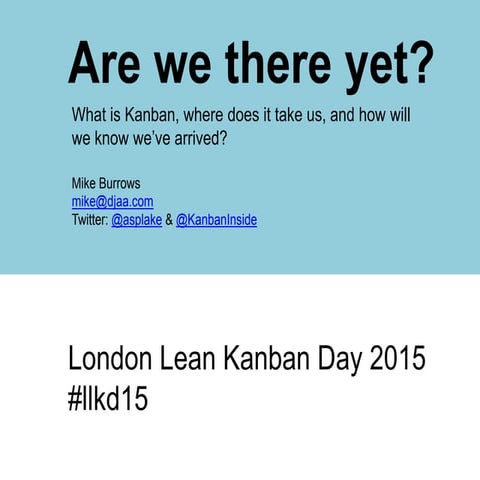 Are we there yet?

What is Kanban, where does it take us, and how will we know we've arrived?

Mike Burrows
mike@djaa.com
Twitter: @asplake & @KanbanInside

London Lean Kanban Day 2015
#llkd15